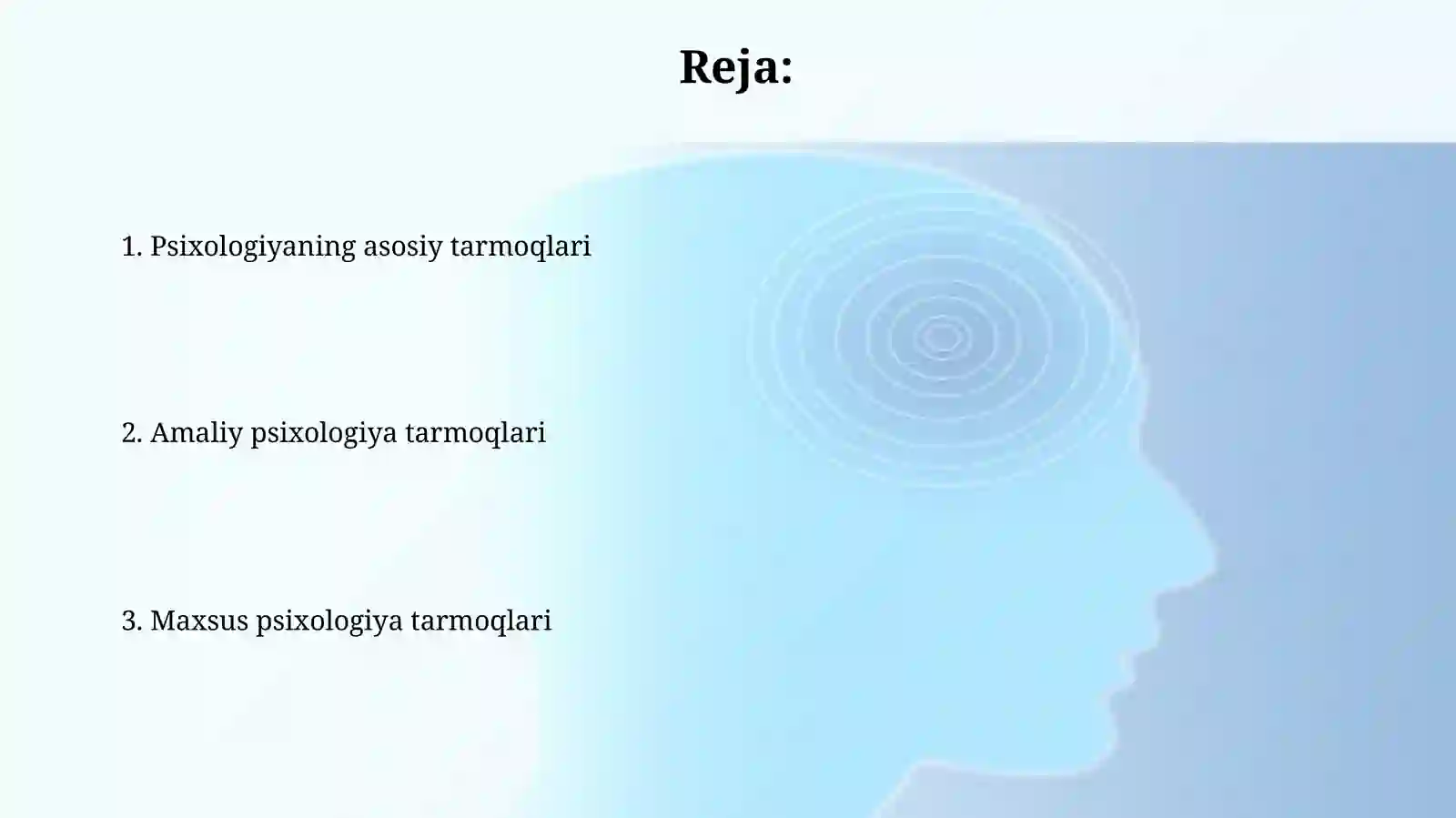 Reja:

1. Psixologiyaning asosiy tarmoqlari

2. Amaliy psixologiya tarmoqlari

3. Maxsus psixologiya tarmoqlari